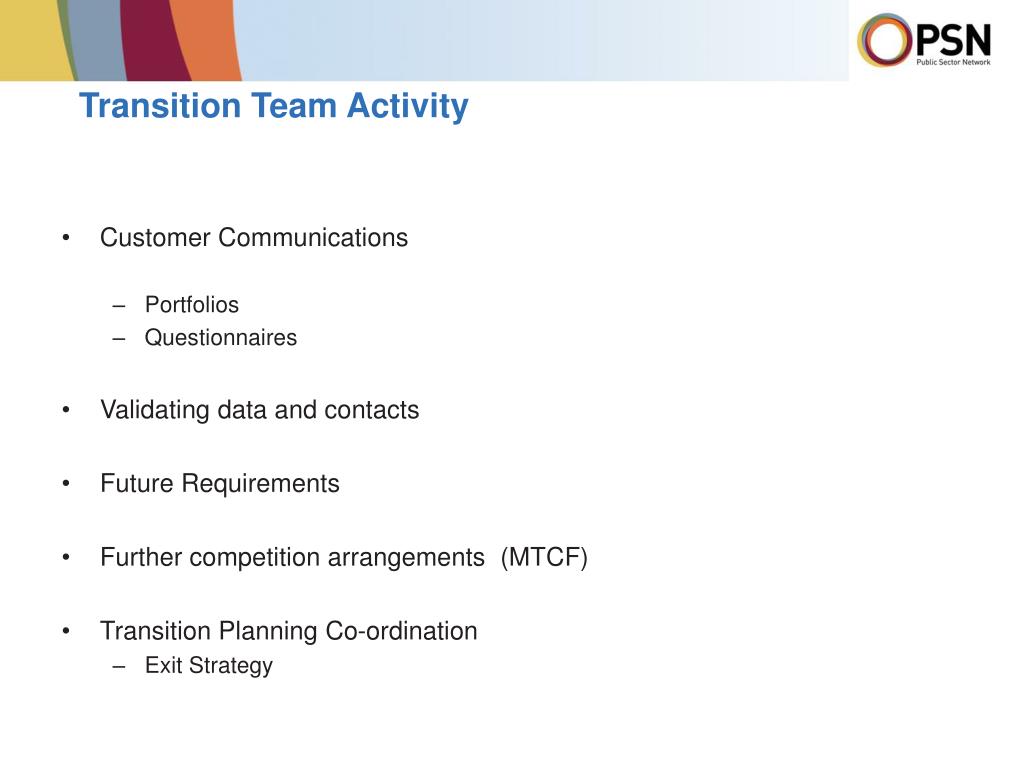 PSN
Public Sector Network

Transition Team Activity

• Customer Communications
– Portfolios
– Questionnaires

• Validating data and contacts

• Future Requirements

• Further competition arrangements (MTCF)

• Transition Planning Co-ordination
– Exit Strategy